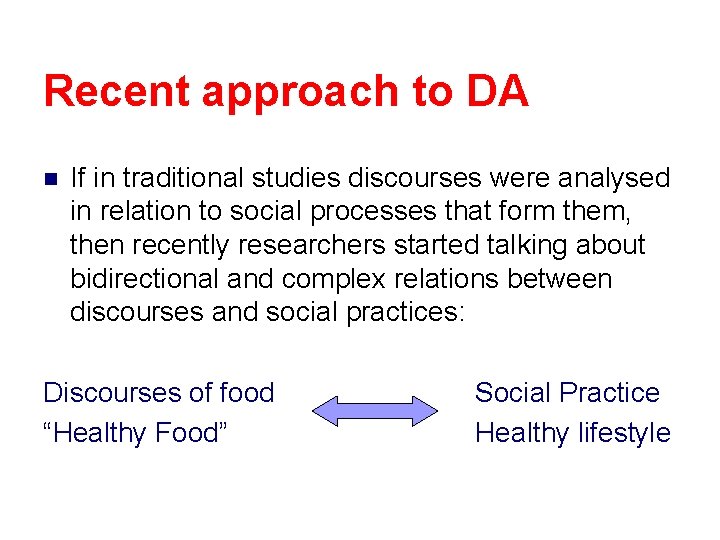 Recent approach to DA

If in traditional studies discourses were analysed in relation to social processes that form them, then recently researchers started talking about bidirectional and complex relations between discourses and social practices:

Discourses of food
“Healthy Food”

Social Practice
Healthy lifestyle